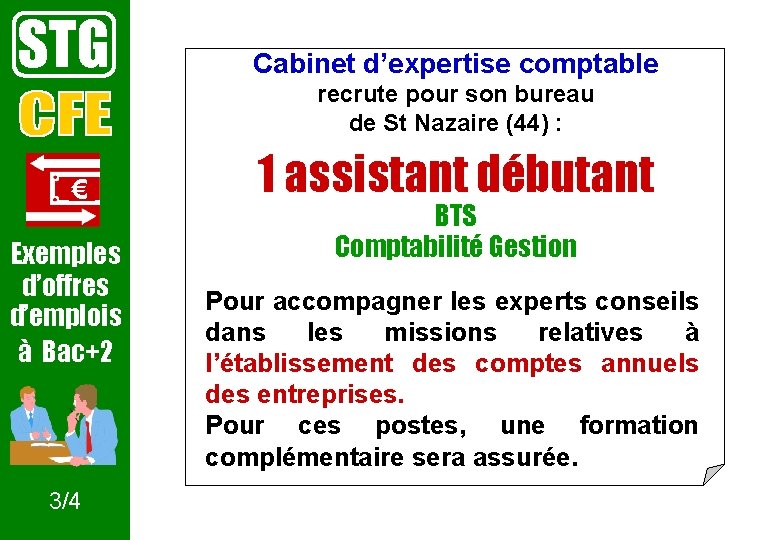 STG
CFE
€
Exemples d'offres d'emplois à Bac+2

3/4

Cabinet d'expertise comptable
recrute pour son bureau
de St Nazaire (44) :

1 assistant débutant
BTS
Comptabilité Gestion

Pour accompagner les experts conseils dans les missions relatives à l'établissement des comptes annuels des entreprises.
Pour ces postes, une formation complémentaire sera assurée.